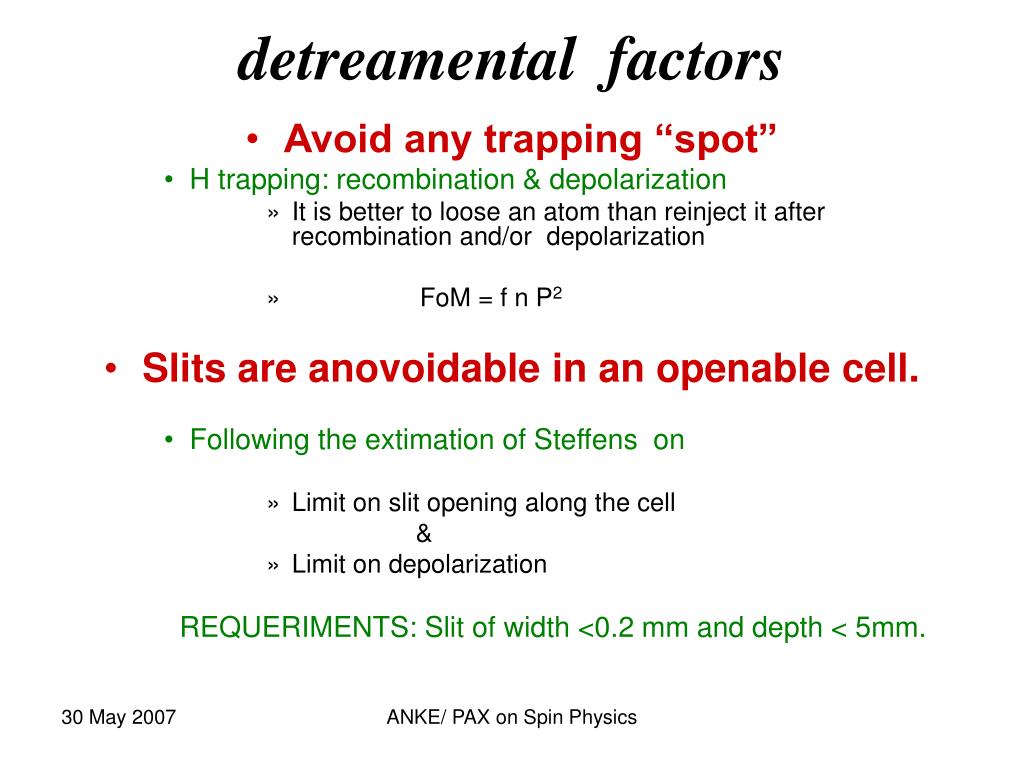 detreamental factors

• Avoid any trapping “spot”

• H trapping: recombination & depolarization

» It is better to loose an atom than reinject it after recombination and/or depolarization

» FoM = f n $P^2$

• Slits are anovoidable in an openable cell.

• Following the extimation of Steffens on

» Limit on slit opening along the cell

&

» Limit on depolarization

REQUERIMENTS: Slit of width <0.2 mm and depth < 5mm.

30 May 2007

ANKE/ PAX on Spin Physics